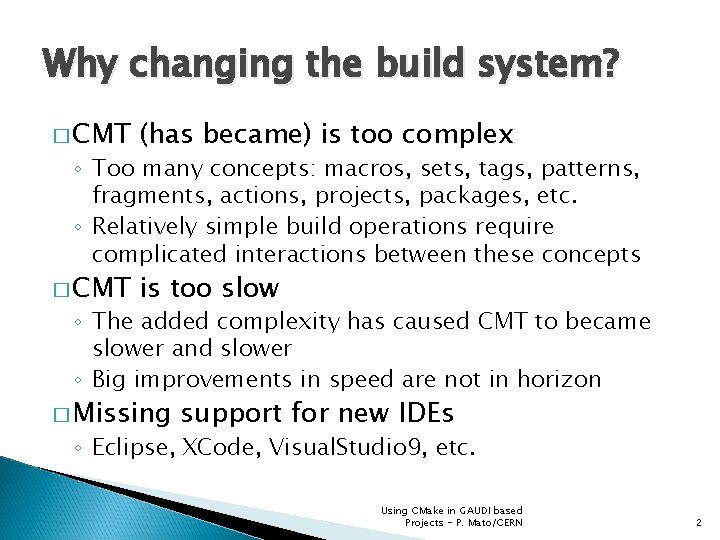 Why changing the build system?

□ CMT (has became) is too complex

◦ Too many concepts: macros, sets, tags, patterns, fragments, actions, projects, packages, etc.

◦ Relatively simple build operations require complicated interactions between these concepts

□ CMT is too slow

◦ The added complexity has caused CMT to became slower and slower

◦ Big improvements in speed are not in horizon

□ Missing support for new IDEs

◦ Eclipse, XCode, VisualStudio9, etc.

Using CMake in GAUDI based Projects - P. Mato/CERN

2